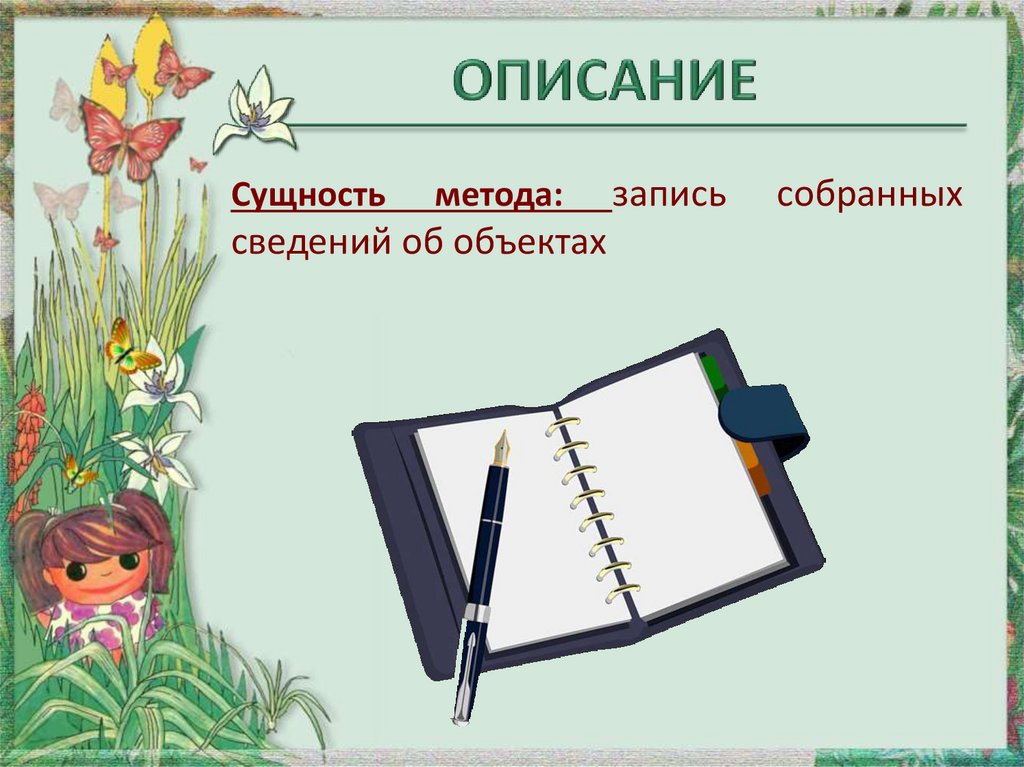 ОПИСАНИЕ

Сущность метода: запись собранных сведений об объектах